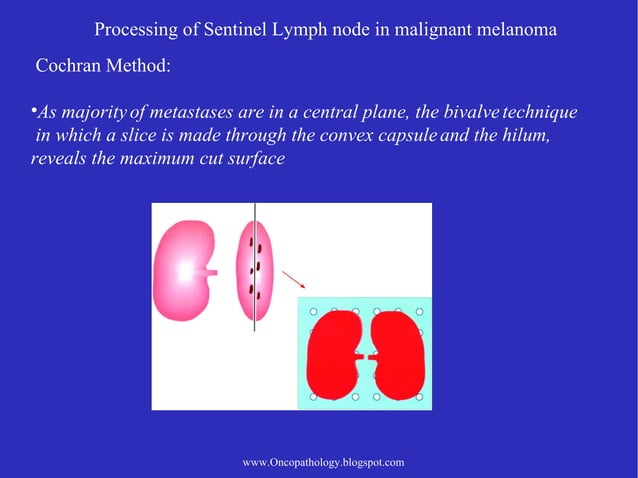 Processing of Sentinel Lymph node in malignant melanoma

Cochran Method:

•As majority of metastases are in a central plane, the bivalve technique in which a slice is made through the convex capsule and the hilum, reveals the maximum cut surface

www.Oncopathology.blogspot.com